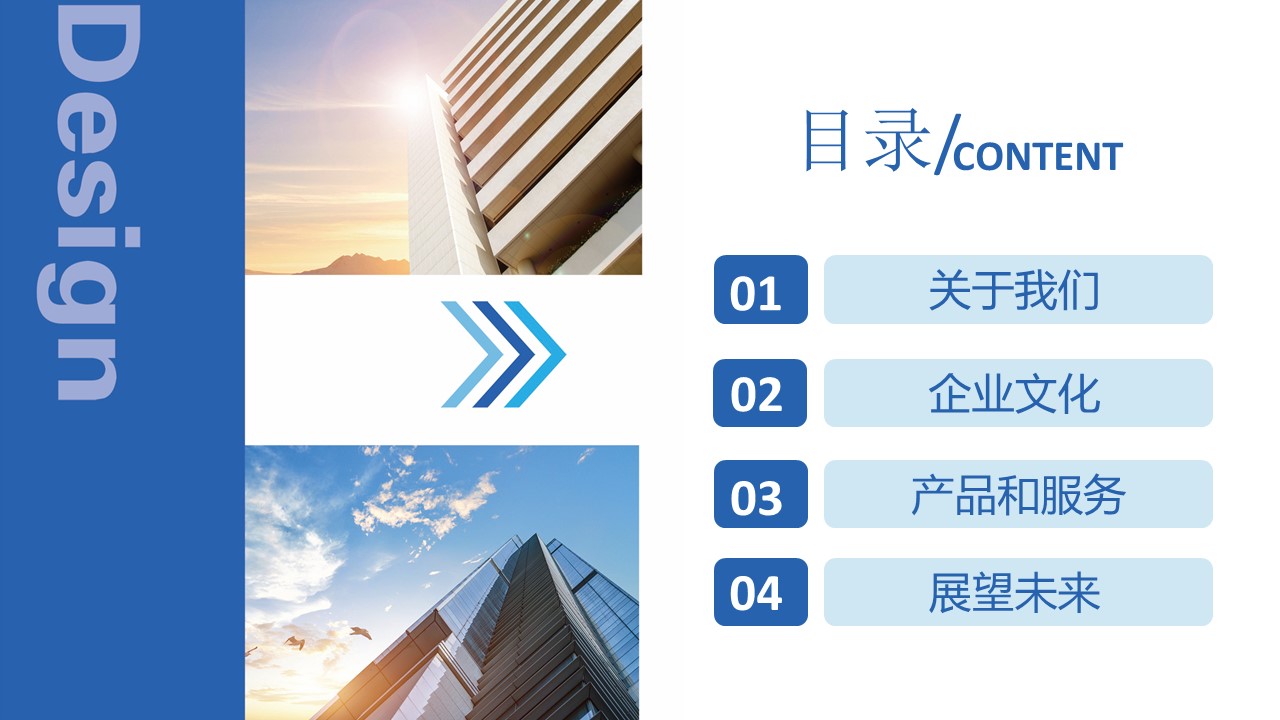 Design

目录/CONTENT

01 关于我们

02 企业文化

03 产品和服务

04 展望未来